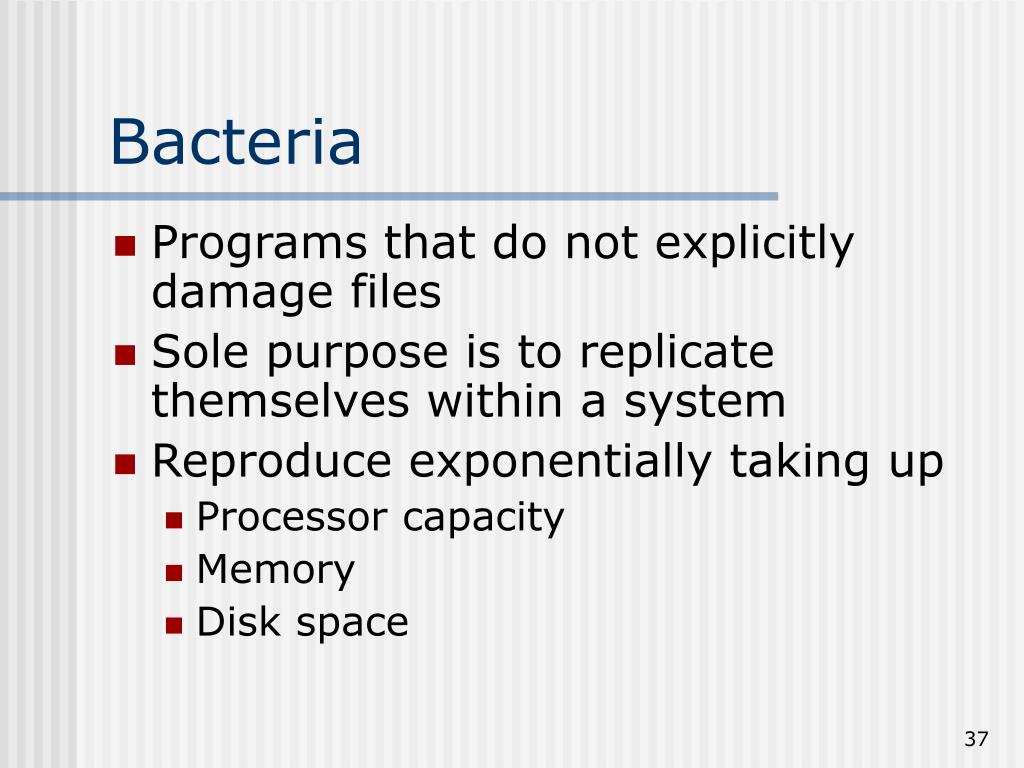 Bacteria

- Programs that do not explicitly damage files
- Sole purpose is to replicate themselves within a system
- Reproduce exponentially taking up
  - Processor capacity
  - Memory
  - Disk space

37